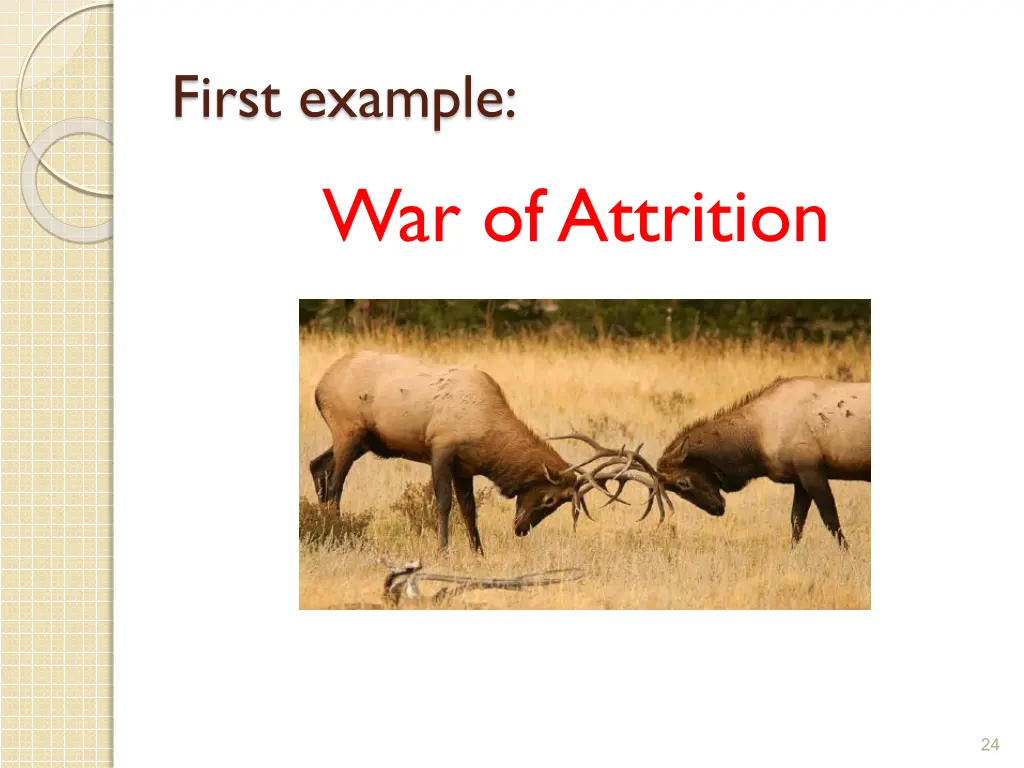 First example:

War of Attrition

24